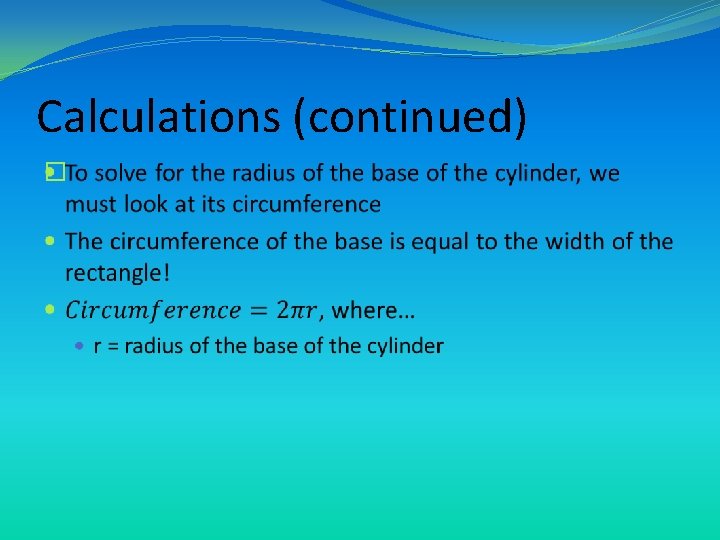 Calculations (continued)

To solve for the radius of the base of the cylinder, we must look at its circumference

The circumference of the base is equal to the width of the rectangle!

$Circumference = 2\pi r$, where…

r = radius of the base of the cylinder